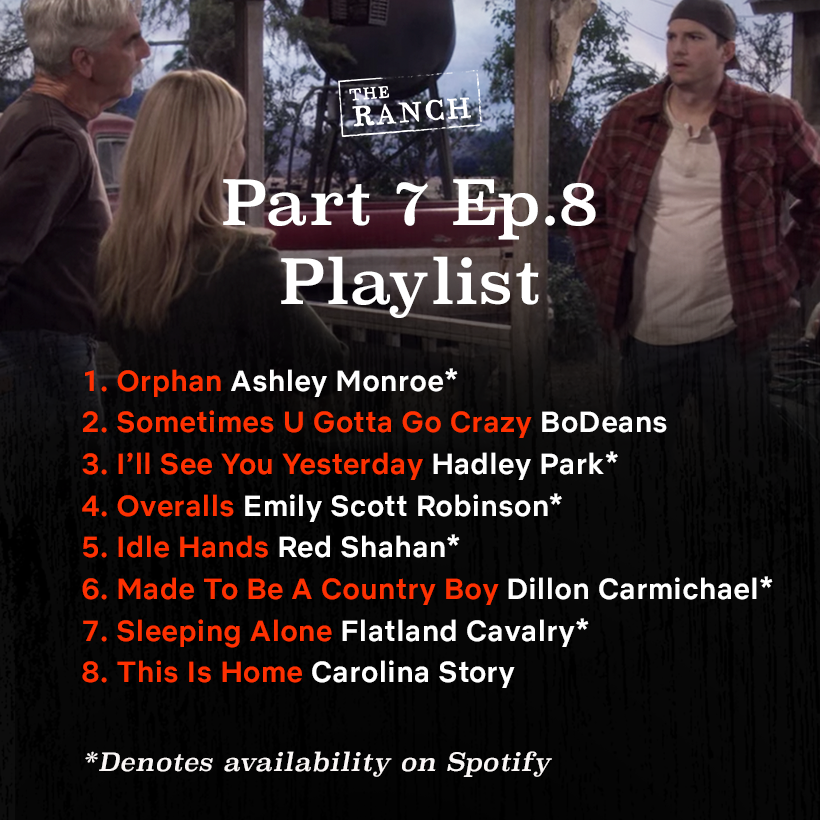 THE RANCH

Part 7 Ep.8
Playlist

1. Orphan Ashley Monroe*
2. Sometimes U Gotta Go Crazy BoDeans
3. I'll See You Yesterday Hadley Park*
4. Overalls Emily Scott Robinson*
5. Idle Hands Red Shahan*
6. Made To Be A Country Boy Dillon Carmichael*
7. Sleeping Alone Flatland Cavalry*
8. This Is Home Carolina Story

*Denotes availability on Spotify